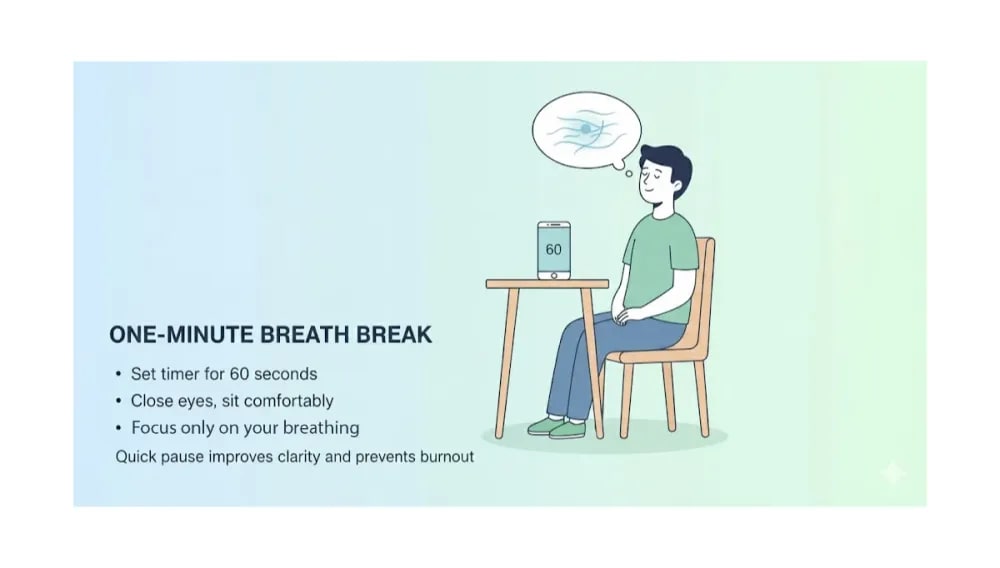 60

ONE-MINUTE BREATH BREAK

• Set timer for 60 seconds
• Close eyes, sit comfortably
• Focus only on your breathing

Quick pause improves clarity and prevents burnout